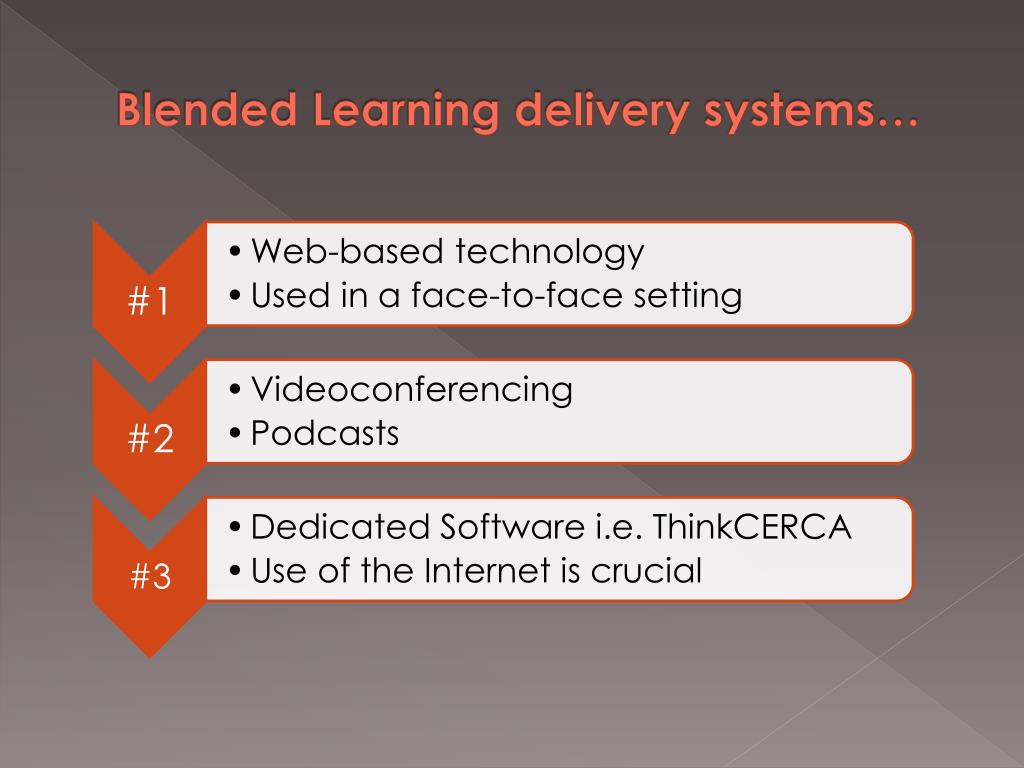 Blended Learning delivery systems…

#1
• Web-based technology
• Used in a face-to-face setting

#2
• Videoconferencing
• Podcasts

#3
• Dedicated Software i.e. ThinkCERCA
• Use of the Internet is crucial